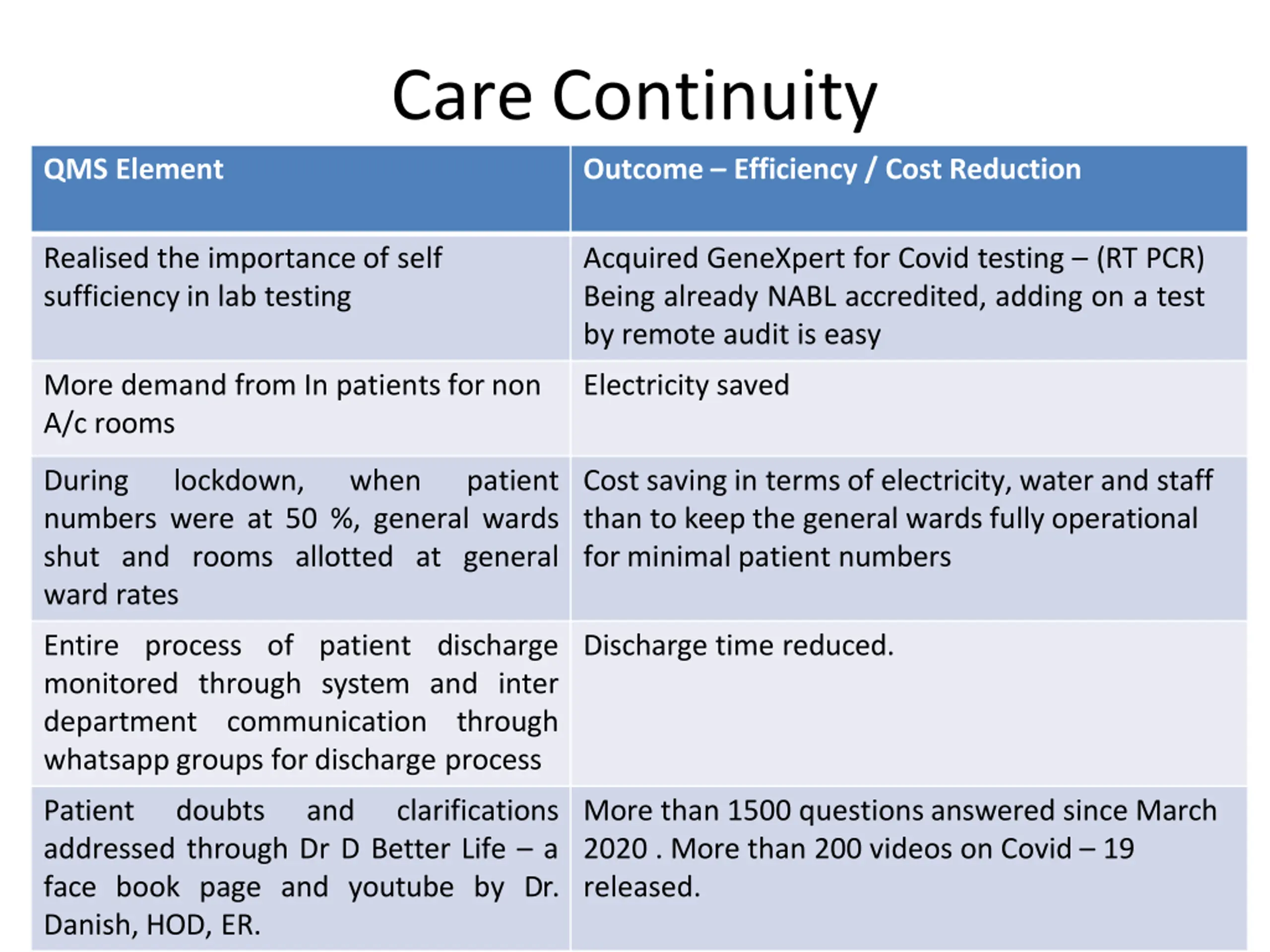 Care Continuity

| QMS Element | Outcome – Efficiency / Cost Reduction |
|---|---|
| Realised the importance of self sufficiency in lab testing | Acquired GeneXpert for Covid testing – (RT PCR) Being already NABL accredited, adding on a test by remote audit is easy |
| More demand from In patients for non A/c rooms | Electricity saved |
| During lockdown, when patient numbers were at 50 %, general wards shut and rooms allotted at general ward rates | Cost saving in terms of electricity, water and staff than to keep the general wards fully operational for minimal patient numbers |
| Entire process of patient discharge monitored through system and inter department communication through whatsapp groups for discharge process | Discharge time reduced. |
| Patient doubts and clarifications addressed through Dr D Better Life – a face book page and youtube by Dr. Danish, HOD, ER. | More than 1500 questions answered since March 2020 . More than 200 videos on Covid – 19 released. |